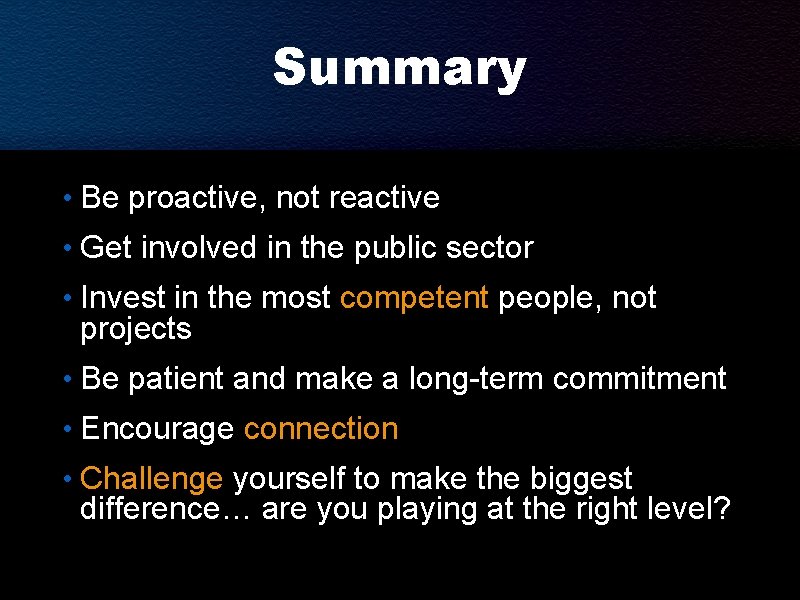 Summary

• Be proactive, not reactive
• Get involved in the public sector
• Invest in the most competent people, not projects
• Be patient and make a long-term commitment
• Encourage connection
• Challenge yourself to make the biggest difference… are you playing at the right level?